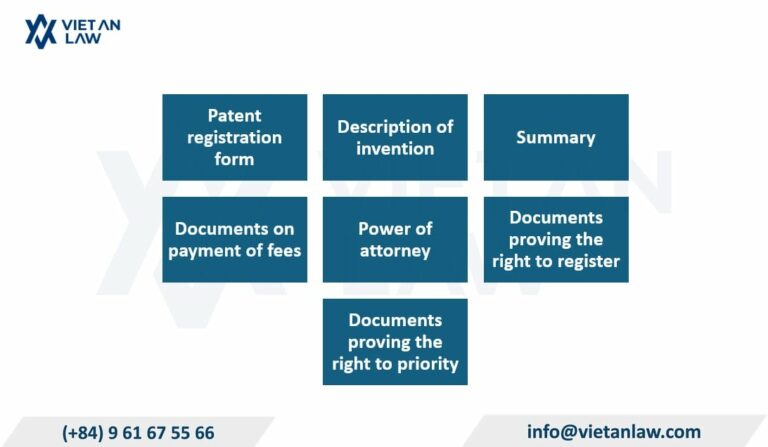 VIET AN LAW

Patent registration form

Description of invention

Summary

Documents on payment of fees

Power of attorney

Documents proving the right to register

Documents proving the right to priority

(+84) 9 61 67 55 66

info@vietanlaw.com